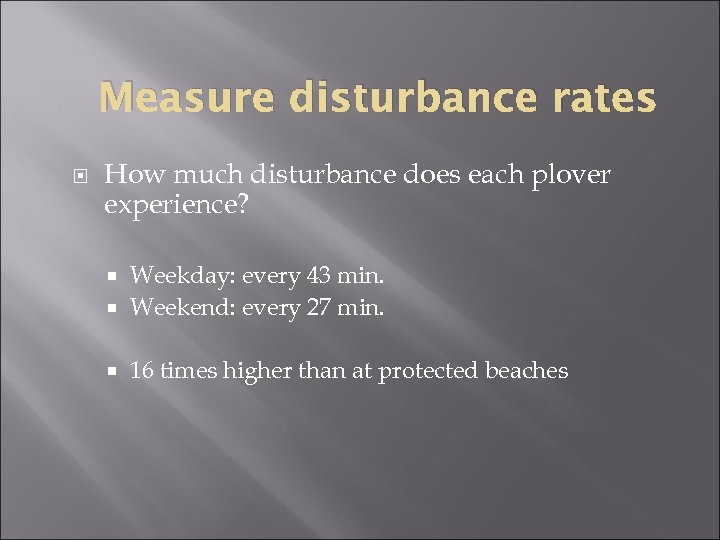 Measure disturbance rates

How much disturbance does each plover experience?

Weekday: every 43 min.
Weekend: every 27 min.

16 times higher than at protected beaches